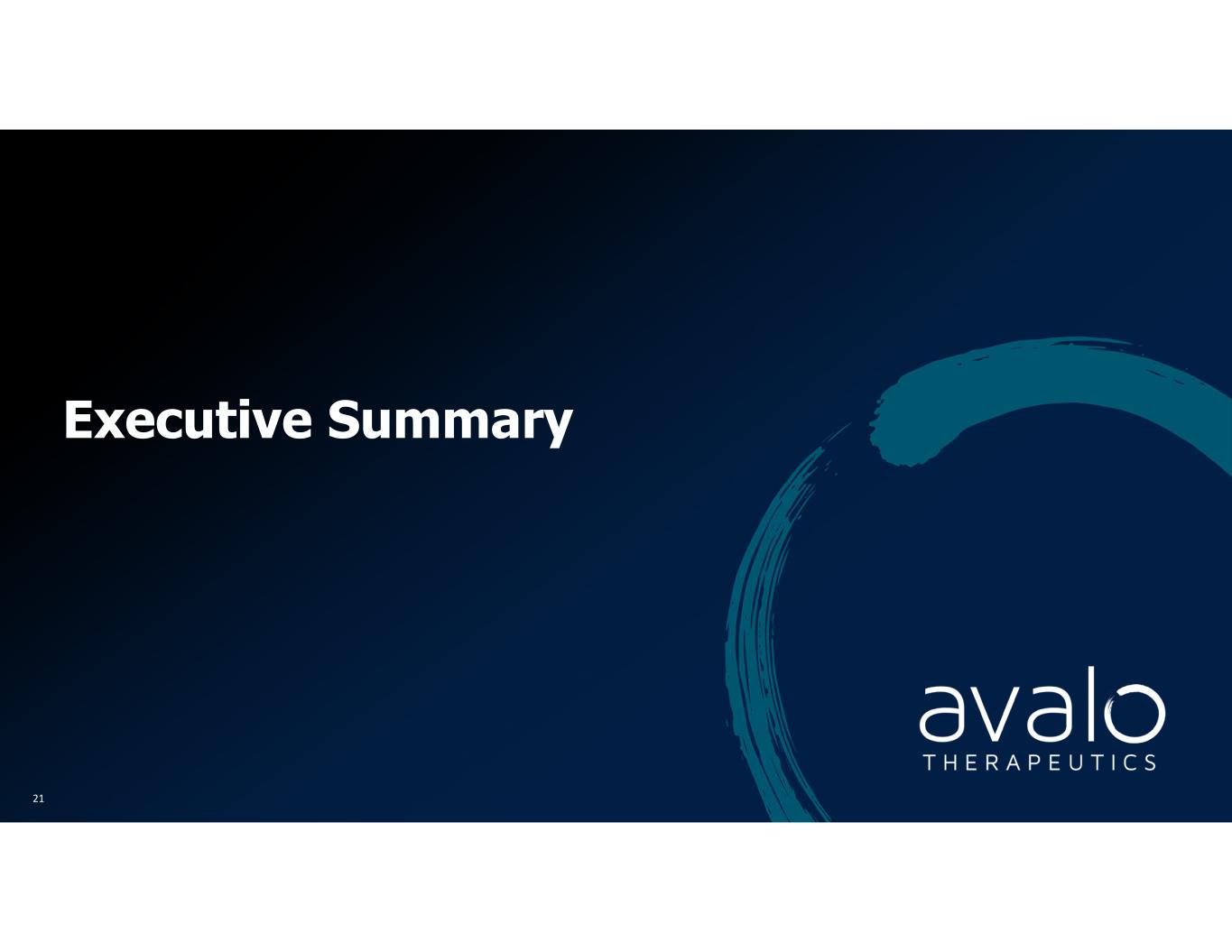 Executive Summary

avalo
THERAPEUTICS

21